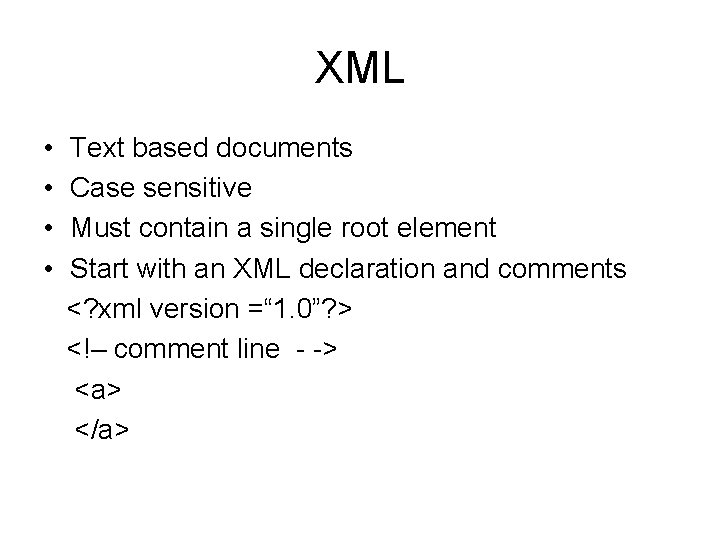 XML

• Text based documents
• Case sensitive
• Must contain a single root element
• Start with an XML declaration and comments

<?xml version =“1.0”?>

<!– comment line - ->

<a>

</a>